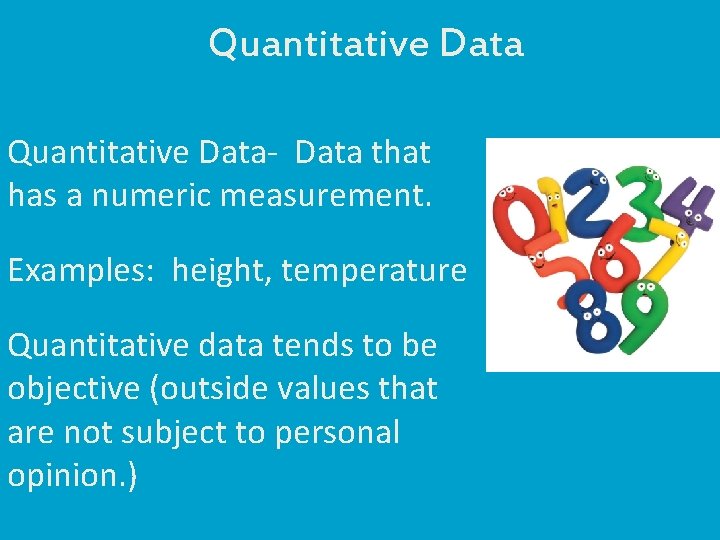 Quantitative Data

Quantitative Data- Data that has a numeric measurement.

Examples: height, temperature

Quantitative data tends to be objective (outside values that are not subject to personal opinion.)

0 1 2 3 4 5 6 7 8 9